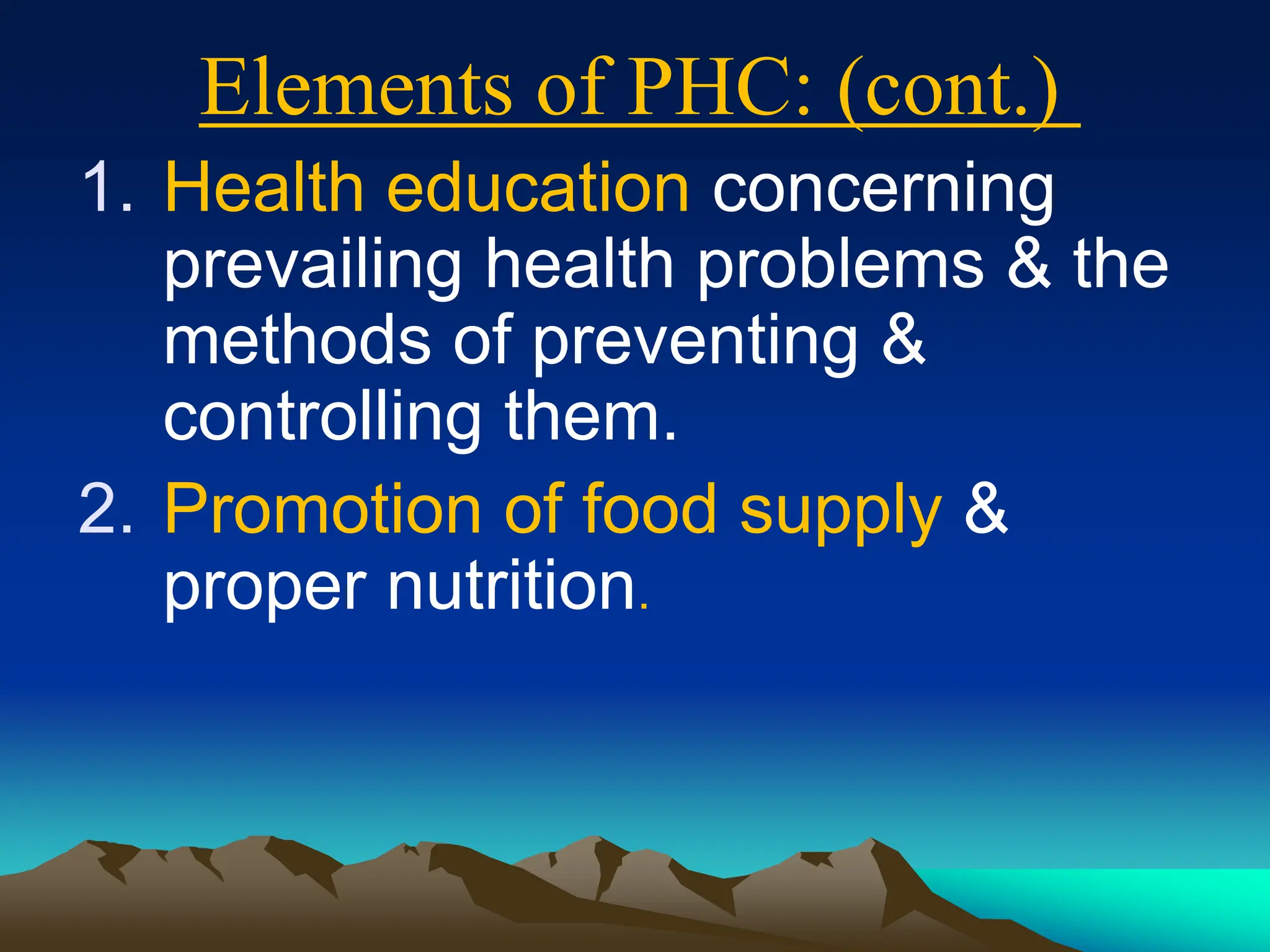 Elements of PHC: (cont.)

1. Health education concerning prevailing health problems & the methods of preventing & controlling them.

2. Promotion of food supply & proper nutrition.